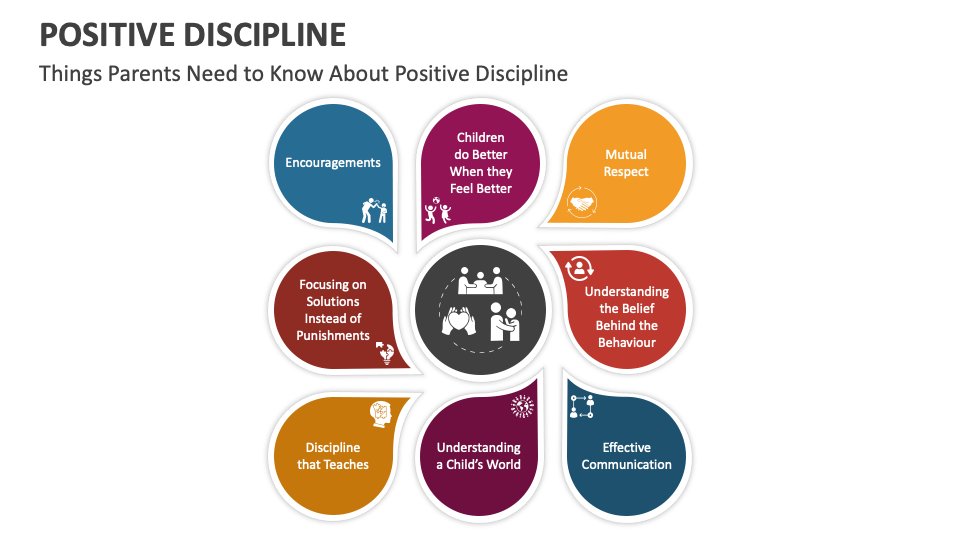 POSITIVE DISCIPLINE

Things Parents Need to Know About Positive Discipline

Encouragements

Children do Better When they Feel Better

Mutual Respect

Focusing on Solutions Instead of Punishments

Understanding the Belief Behind the Behaviour

Discipline that Teaches

Understanding a Child's World

Effective Communication